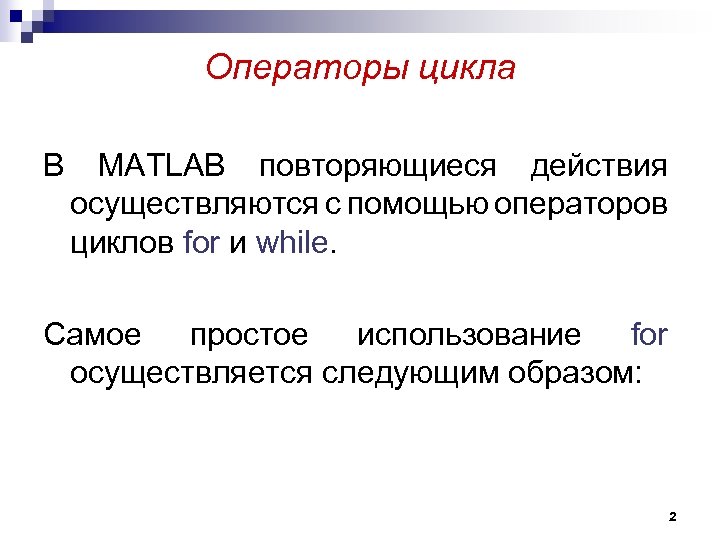 Операторы цикла

В MATLAB повторяющиеся действия осуществляются с помощью операторов циклов for и while.

Самое простое использование for осуществляется следующим образом:

2